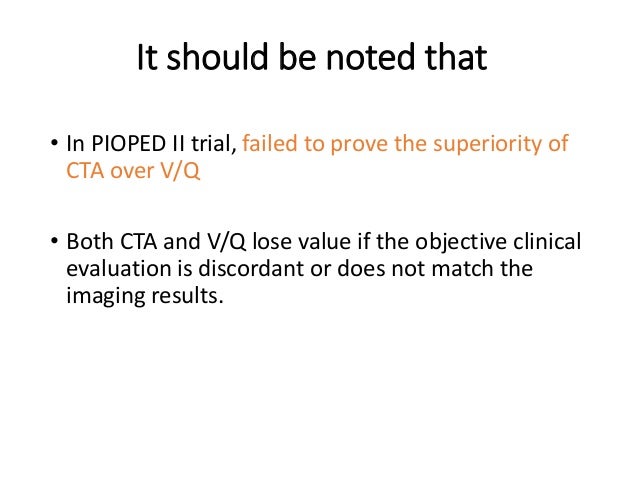 It should be noted that

• In PIOPED II trial, failed to prove the superiority of CTA over V/Q

• Both CTA and V/Q lose value if the objective clinical evaluation is discordant or does not match the imaging results.